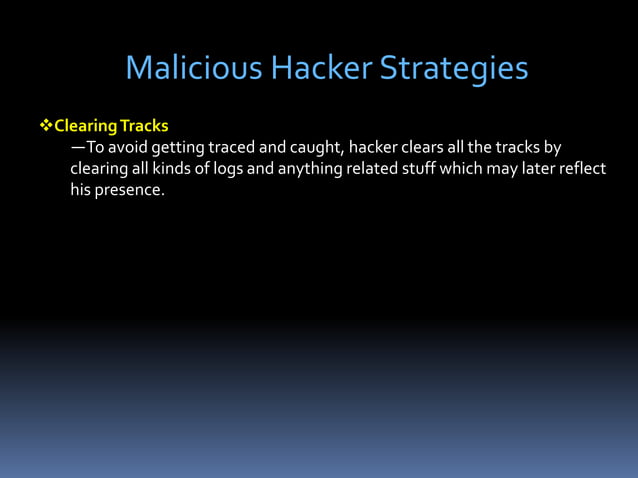 Malicious Hacker Strategies

❖Clearing Tracks

—To avoid getting traced and caught, hacker clears all the tracks by clearing all kinds of logs and anything related stuff which may later reflect his presence.